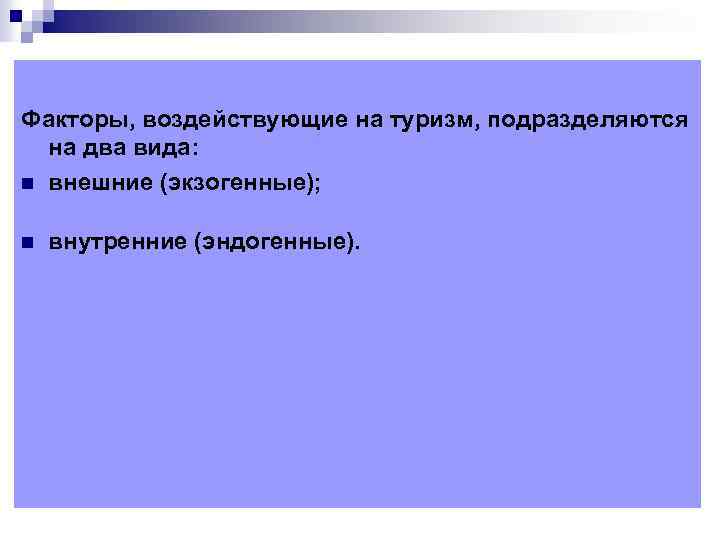 Факторы, воздействующие на туризм, подразделяются на два вида:

внешние (экзогенные);

внутренние (эндогенные).